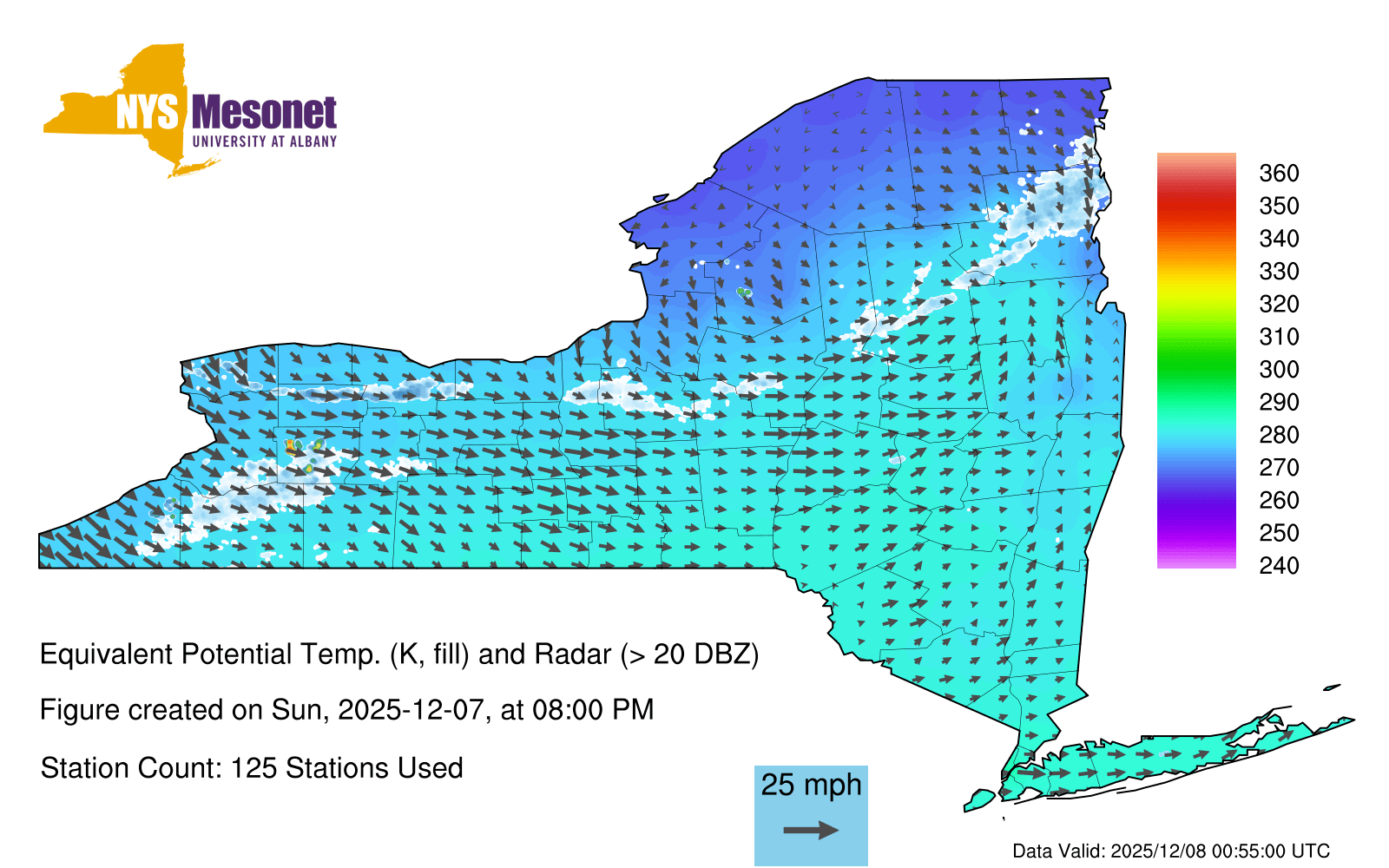 NYS Mesonet
UNIVERSITY AT ALBANY

360
350
340
330
320
310
300
290
280
270
260
250
240

Equivalent Potential Temp. (K, fill) and Radar (> 20 DBZ)

Figure created on Sun, 2025-12-07, at 08:00 PM

Station Count: 125 Stations Used

25 mph

Data Valid: 2025/12/08 00:55:00 UTC